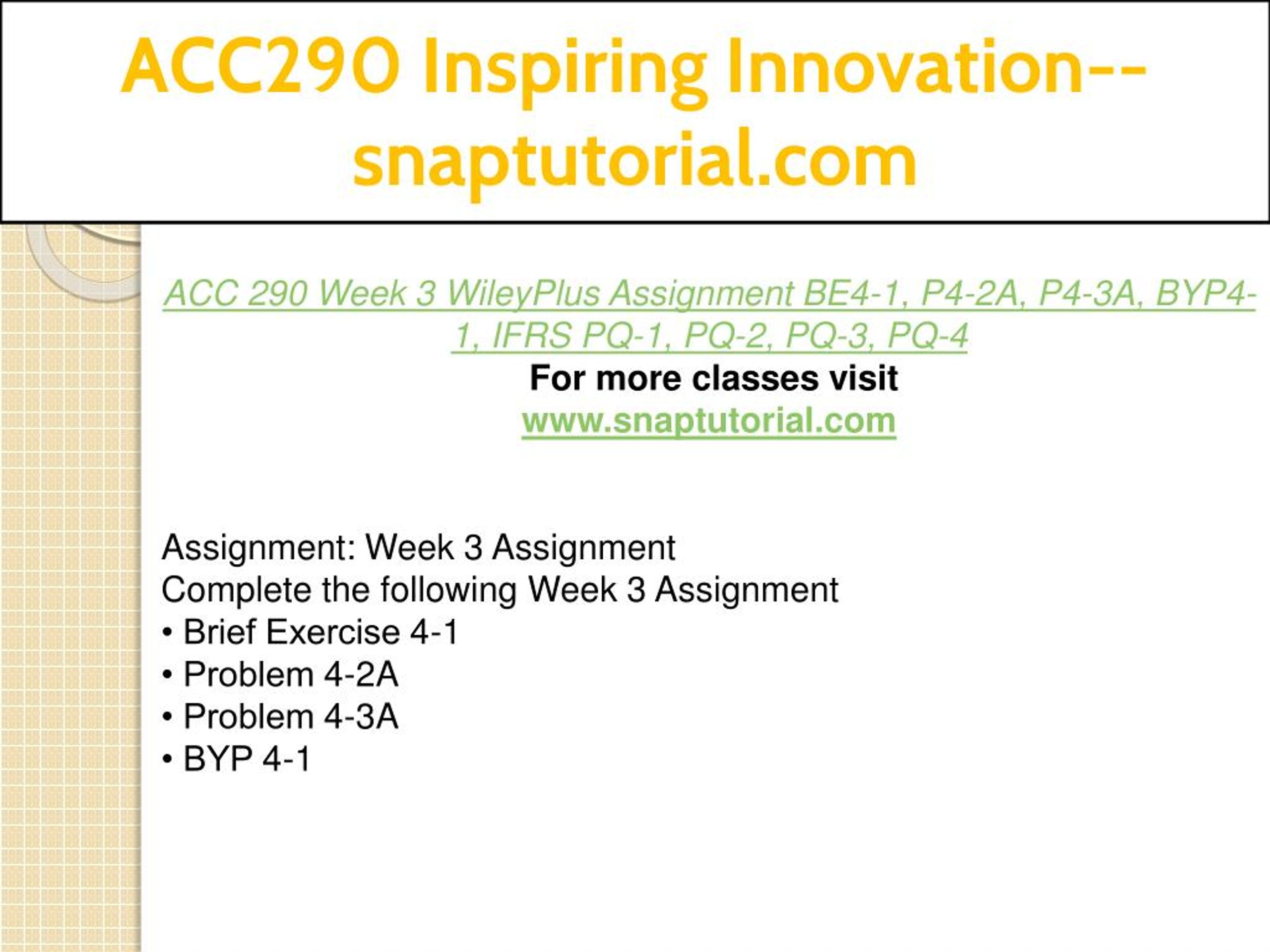 ACC290 Inspiring Innovation--snaptutorial.com

ACC 290 Week 3 WileyPlus Assignment BE4-1, P4-2A, P4-3A, BYP4-1, IFRS PQ-1, PQ-2, PQ-3, PQ-4
For more classes visit
www.snaptutorial.com

Assignment: Week 3 Assignment
Complete the following Week 3 Assignment
• Brief Exercise 4-1
• Problem 4-2A
• Problem 4-3A
• BYP 4-1